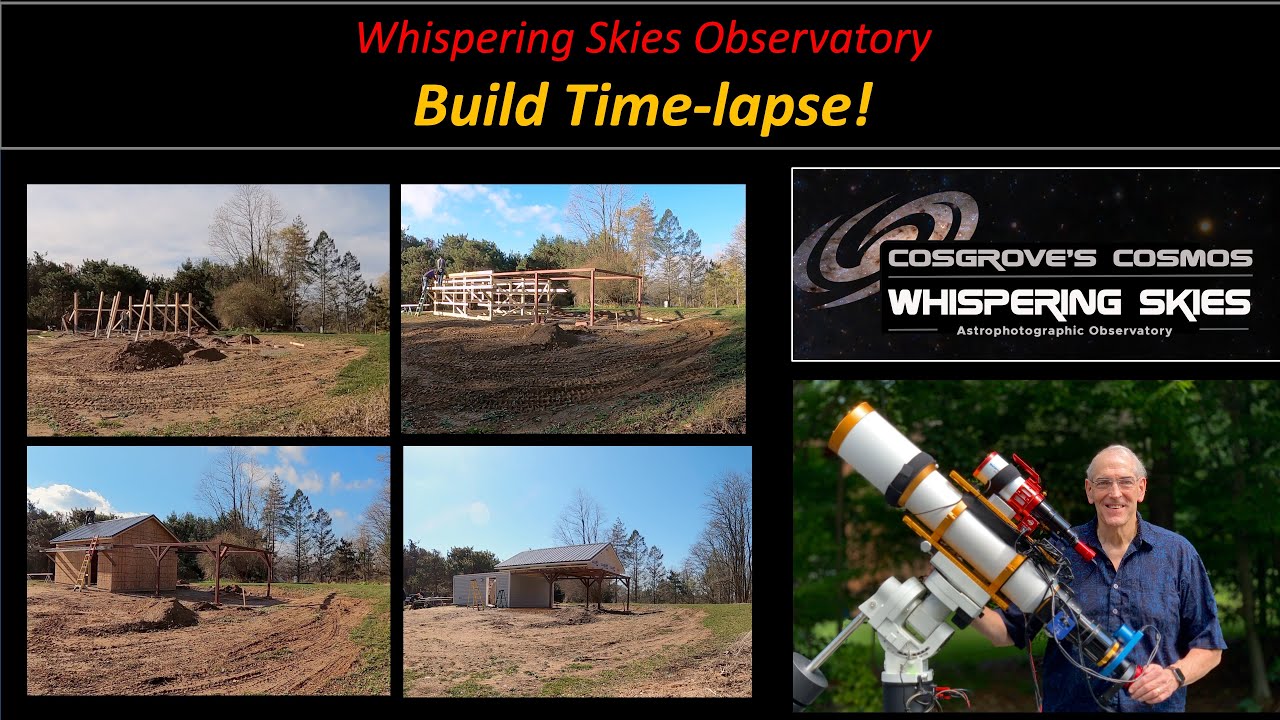 Whispering Skies Observatory

Build Time-lapse!

COSGROVE'S COSMOS

WHISPERING SKIES

Astrophotographic Observatory